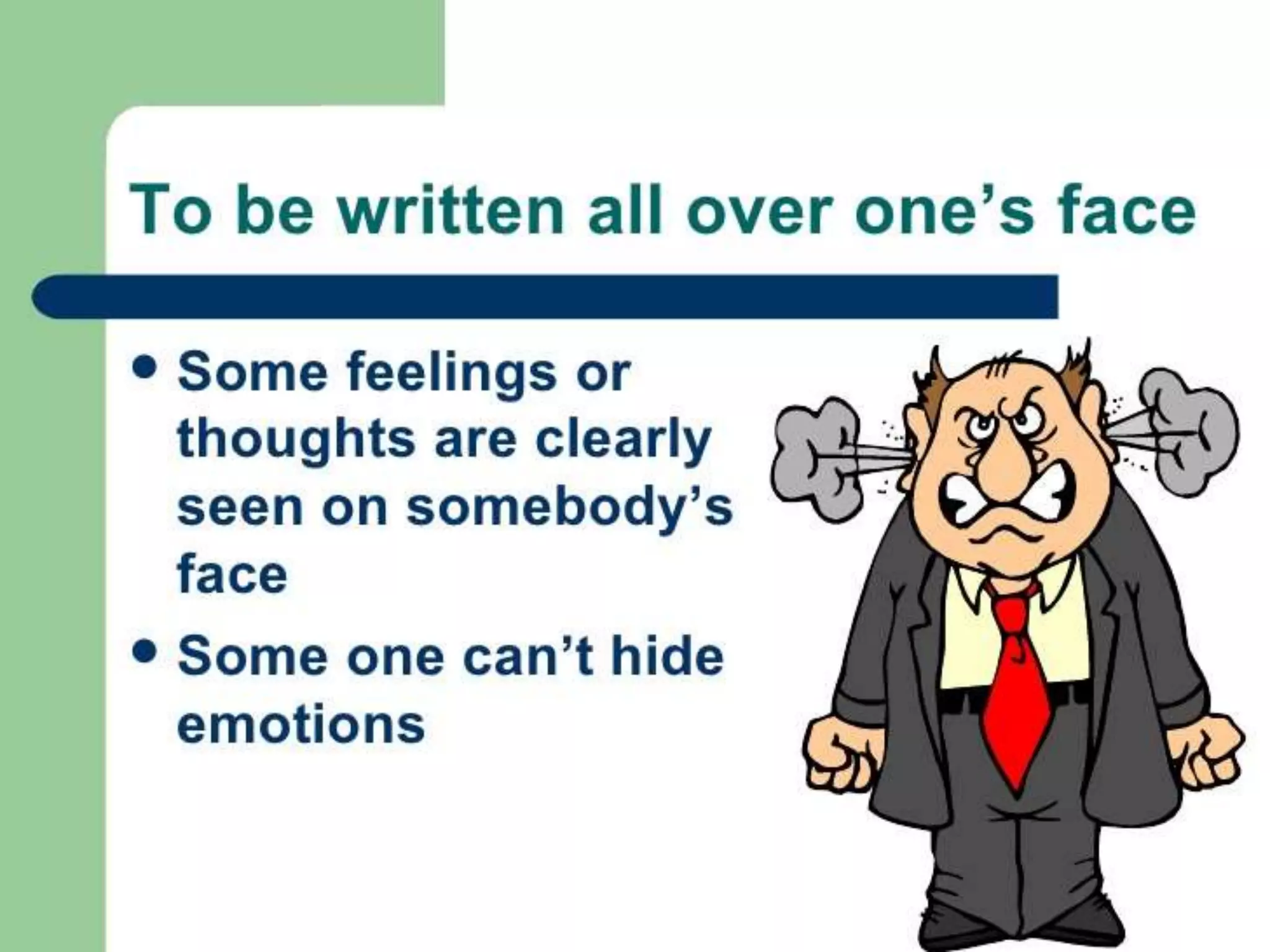 To be written all over one’s face

• Some feelings or thoughts are clearly seen on somebody’s face
• Some one can’t hide emotions